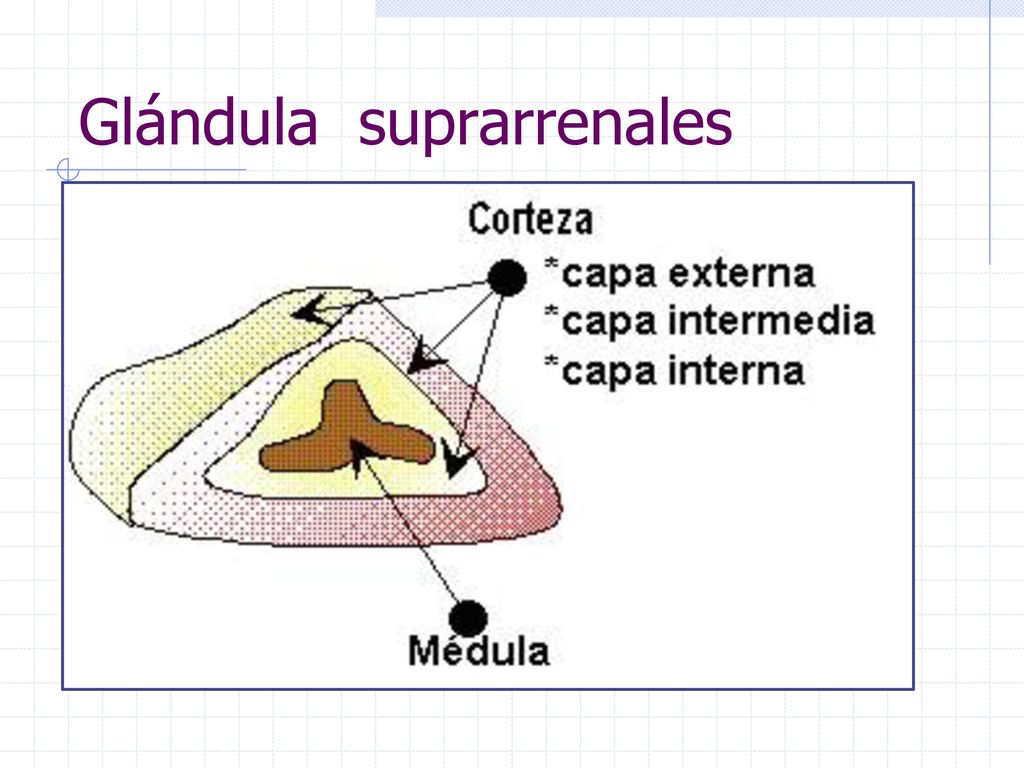 Glándula suprarrenales

Corteza
*capa externa
*capa intermedia
*capa interna

Médula